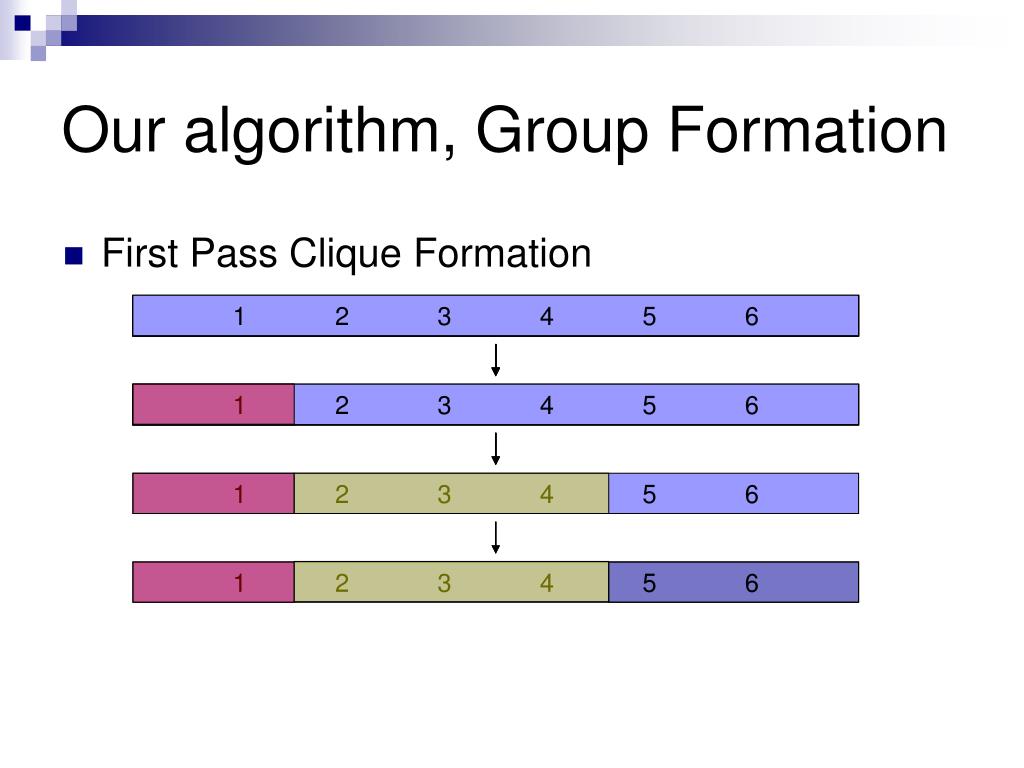 Our algorithm, Group Formation

First Pass Clique Formation

1 2 3 4 5 6

1 2 3 4 5 6

1 2 3 4 5 6

1 2 3 4 5 6